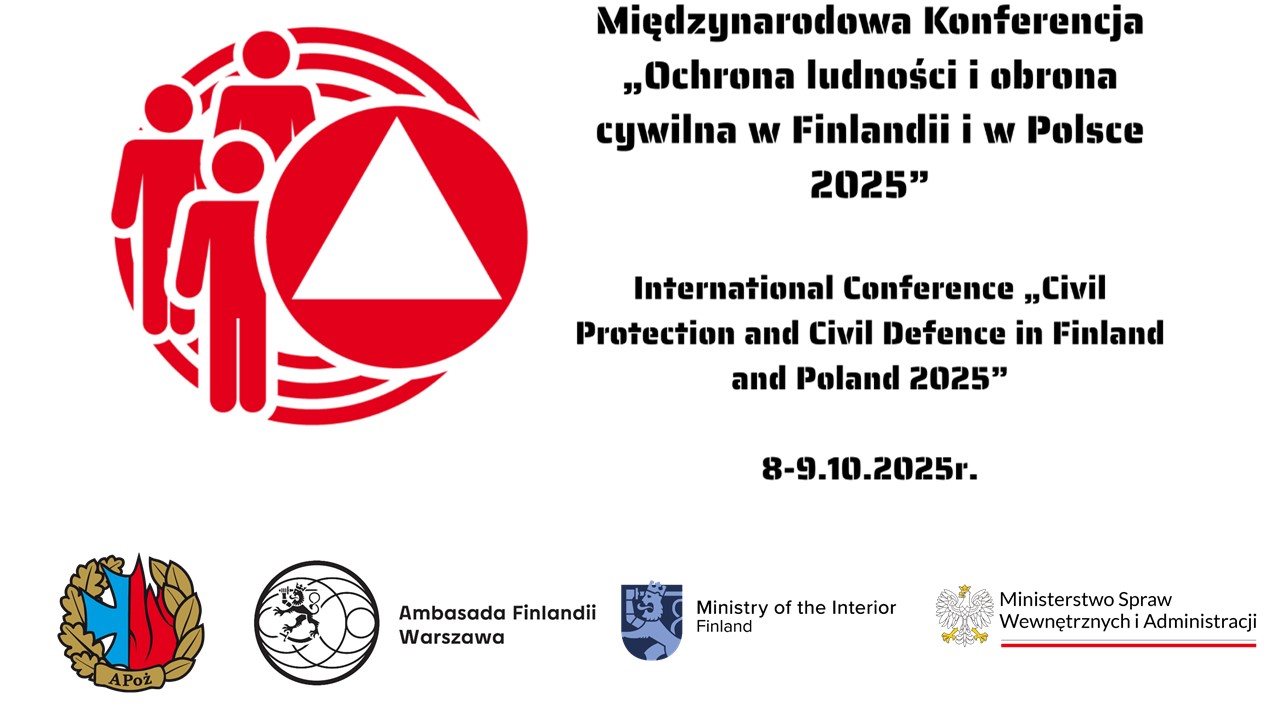 Międzynarodowa Konferencja „Ochrona ludności i obrona cywilna w Finlandii i w Polsce 2025”

International Conference „Civil Protection and Civil Defence in Finland and Poland 2025”

8-9.10.2025r.

APoż

Ambasada Finlandii Warszawa

Ministry of the Interior Finland

Ministerstwo Spraw Wewnętrznych i Administracji